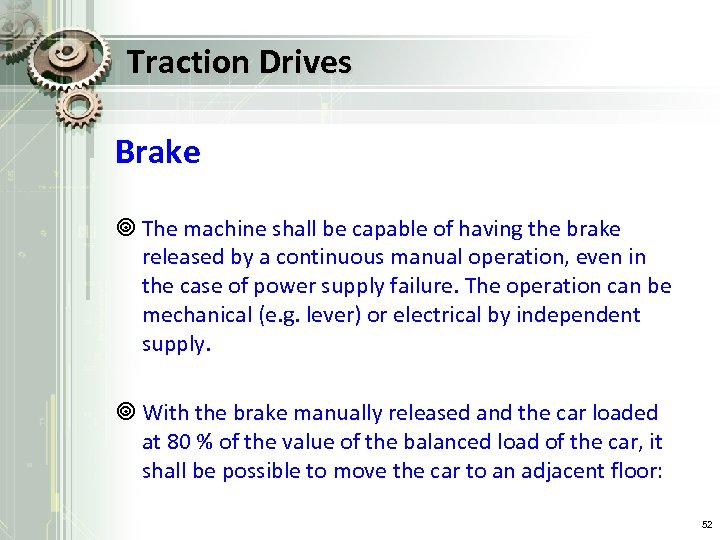 Traction Drives

Brake

The machine shall be capable of having the brake released by a continuous manual operation, even in the case of power supply failure. The operation can be mechanical (e.g. lever) or electrical by independent supply.

With the brake manually released and the car loaded at 80 % of the value of the balanced load of the car, it shall be possible to move the car to an adjacent floor:

52